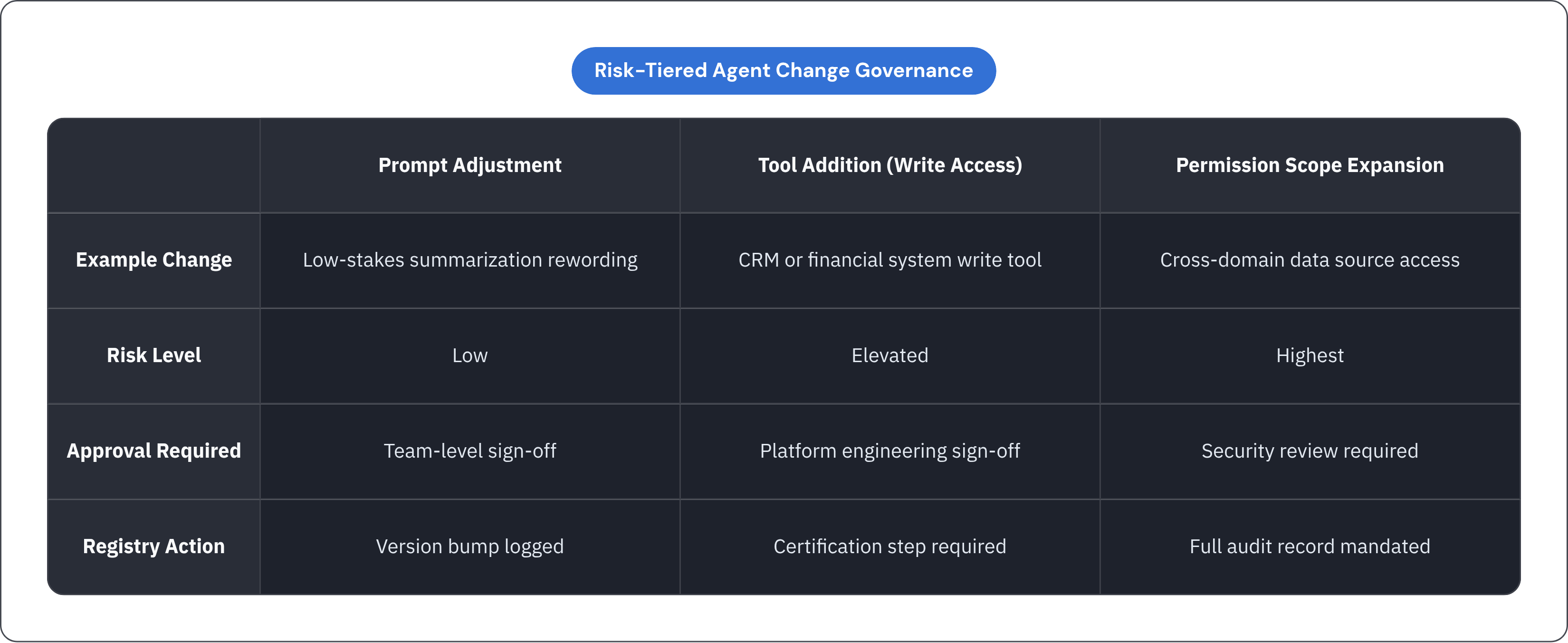 Risk-Tiered Agent Change Governance

| | Prompt Adjustment | Tool Addition (Write Access) | Permission Scope Expansion |
|---|---|---|---|
| Example Change | Low-stakes summarization rewording | CRM or financial system write tool | Cross-domain data source access |
| Risk Level | Low | Elevated | Highest |
| Approval Required | Team-level sign-off | Platform engineering sign-off | Security review required |
| Registry Action | Version bump logged | Certification step required | Full audit record mandated |